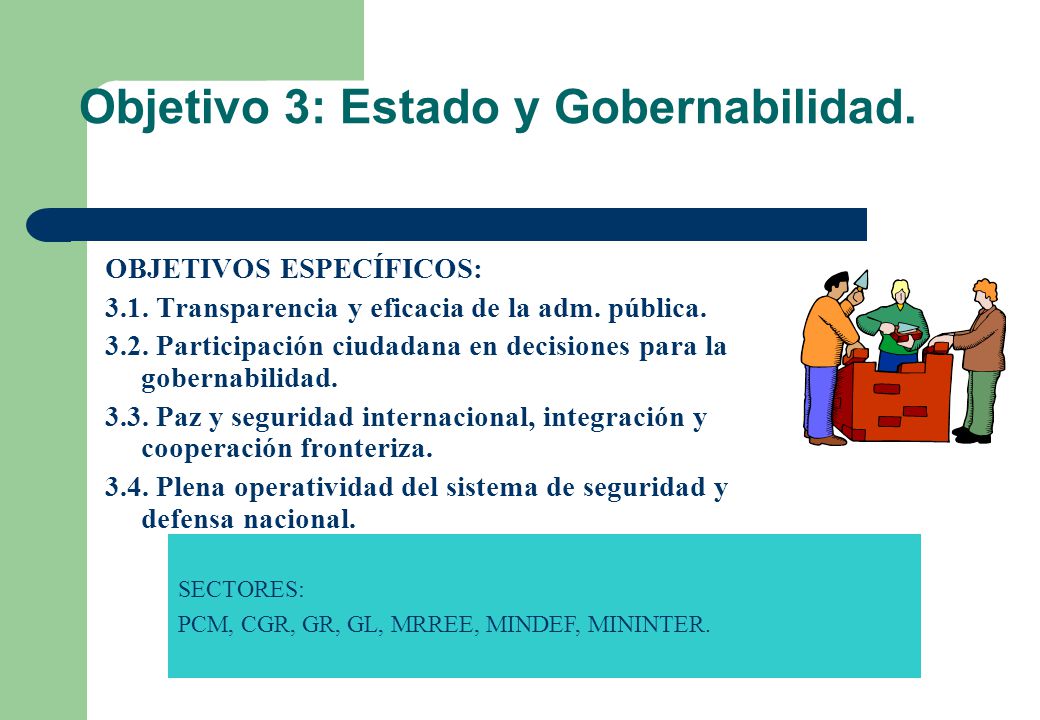 Objetivo 3: Estado y Gobernabilidad.

OBJETIVOS ESPECÍFICOS:

3.1. Transparencia y eficacia de la adm. pública.

3.2. Participación ciudadana en decisiones para la gobernabilidad.

3.3. Paz y seguridad internacional, integración y cooperación fronteriza.

3.4. Plena operatividad del sistema de seguridad y defensa nacional.

SECTORES:

PCM, CGR, GR, GL, MRREE, MINDEF, MININTER.